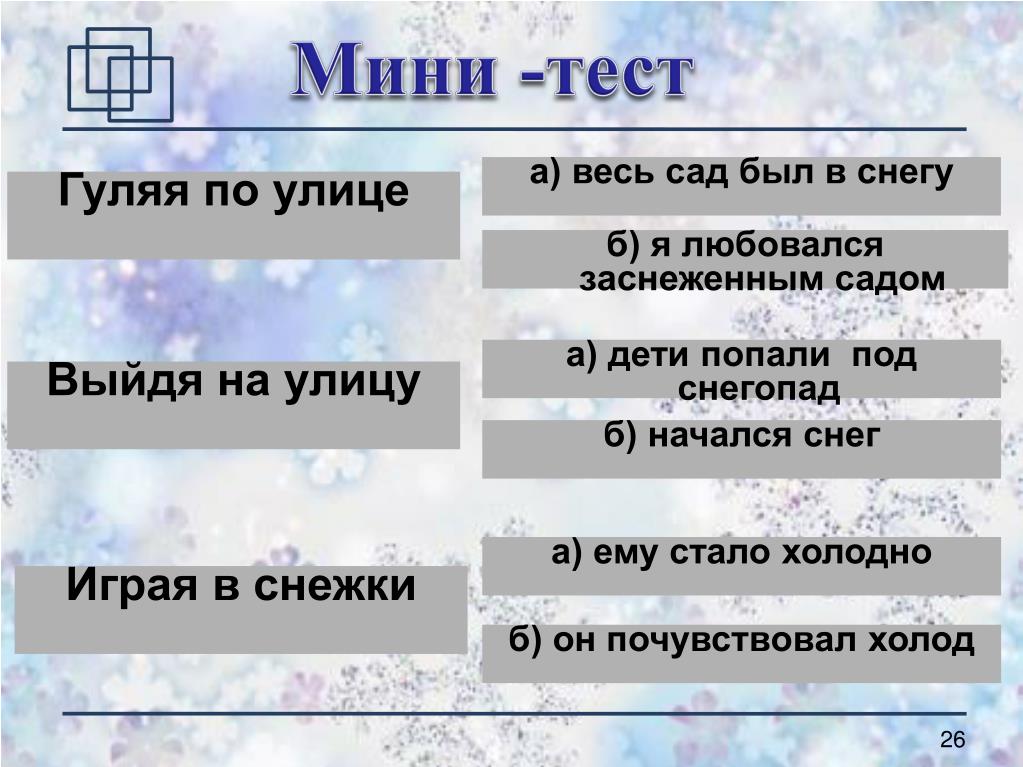 Мини -тест

Гуляя по улице

а) весь сад был в снегу

б) я любовался заснеженным садом

Выйдя на улицу

а) дети попали под снегопад

б) начался снег

Играя в снежки

а) ему стало холодно

б) он почувствовал холод

26